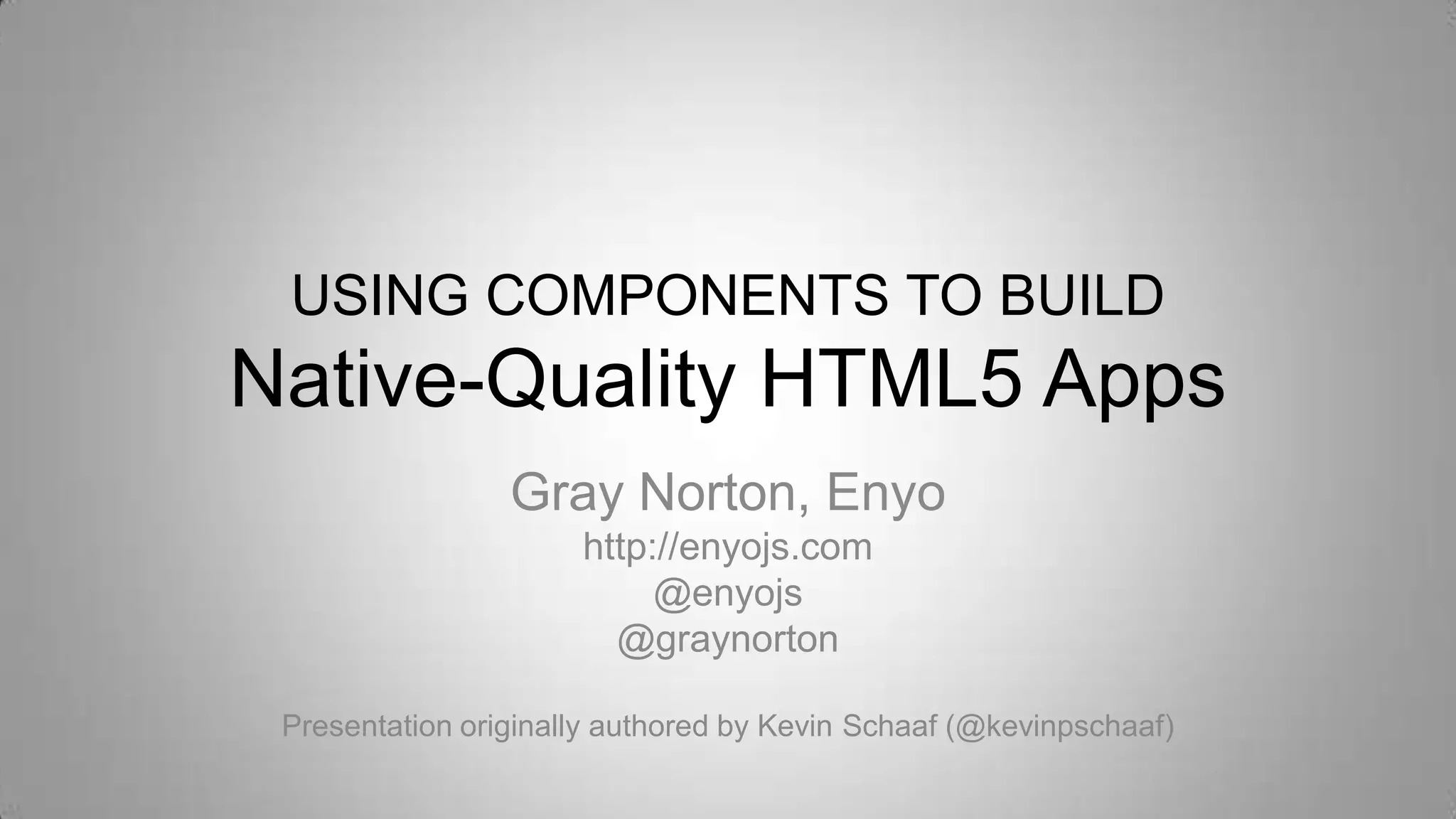 USING COMPONENTS TO BUILD
Native-Quality HTML5 Apps

Gray Norton, Enyo
http://enyojs.com
@enyojs
@graynorton

Presentation originally authored by Kevin Schaaf (@kevinpschaaf)